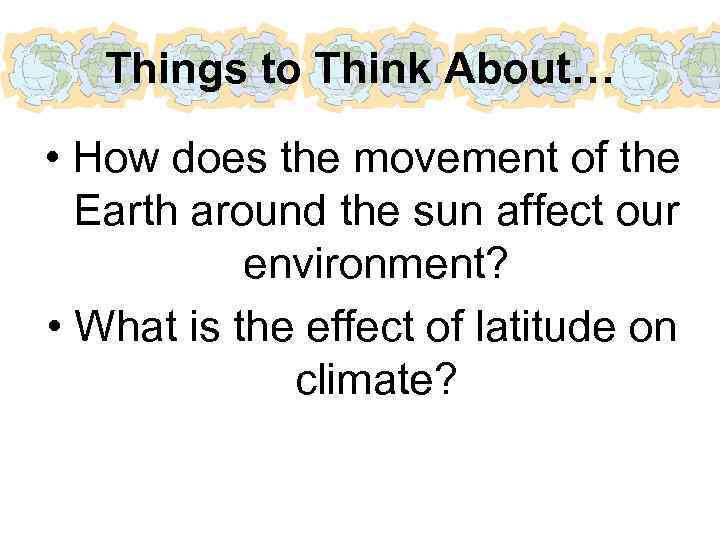 Things to Think About…

• How does the movement of the Earth around the sun affect our environment?
• What is the effect of latitude on climate?